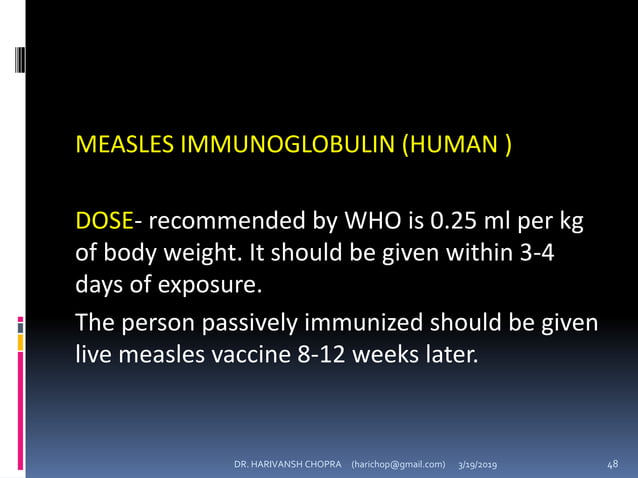 MEASLES IMMUNOGLOBULIN (HUMAN )

DOSE- recommended by WHO is 0.25 ml per kg of body weight. It should be given within 3-4 days of exposure.

The person passively immunized should be given live measles vaccine 8-12 weeks later.

DR. HARIVANSH CHOPRA (harichop@gmail.com) 3/19/2019 48